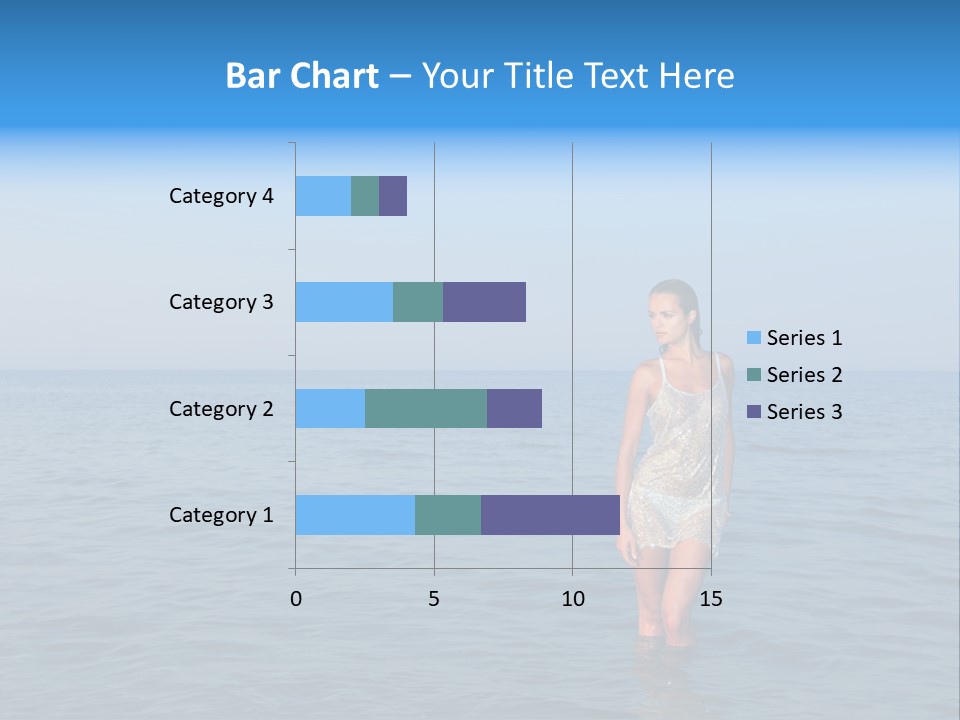 Bar Chart – Your Title Text Here

Category 4
Category 3
Category 2
Category 1

0
5
10
15

Series 1
Series 2
Series 3